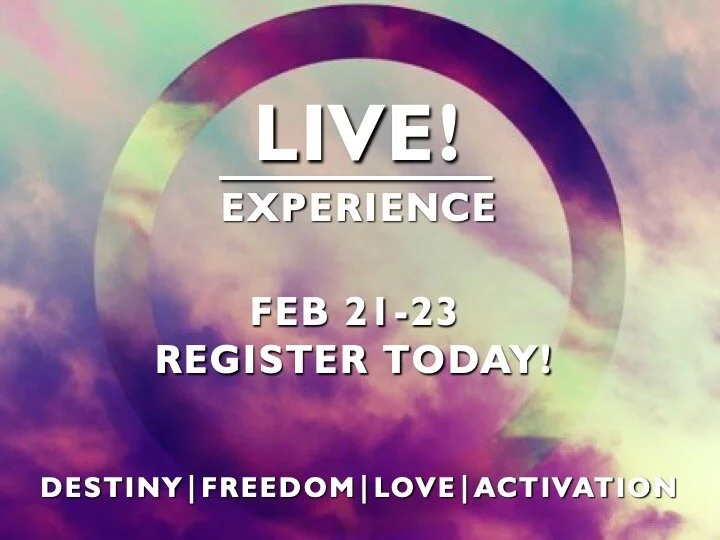 LIVE!
EXPERIENCE

FEB 21-23
REGISTER TODAY!

DESTINY | FREEDOM | LOVE | ACTIVATION